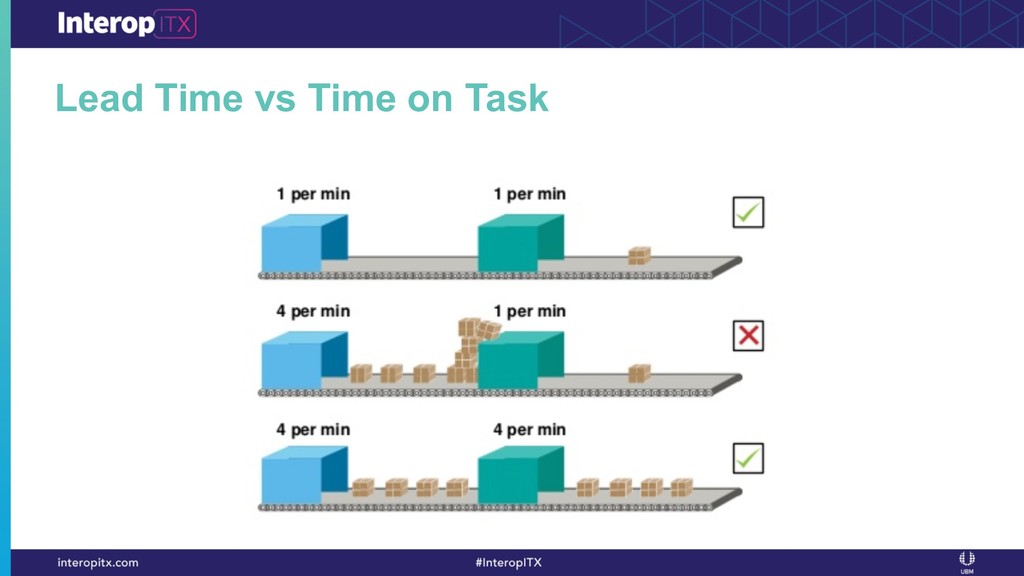 Interop ITX

Lead Time vs Time on Task

1 per min

1 per min

4 per min

1 per min

4 per min

4 per min

interopitx.com

#InteropITX

UBM